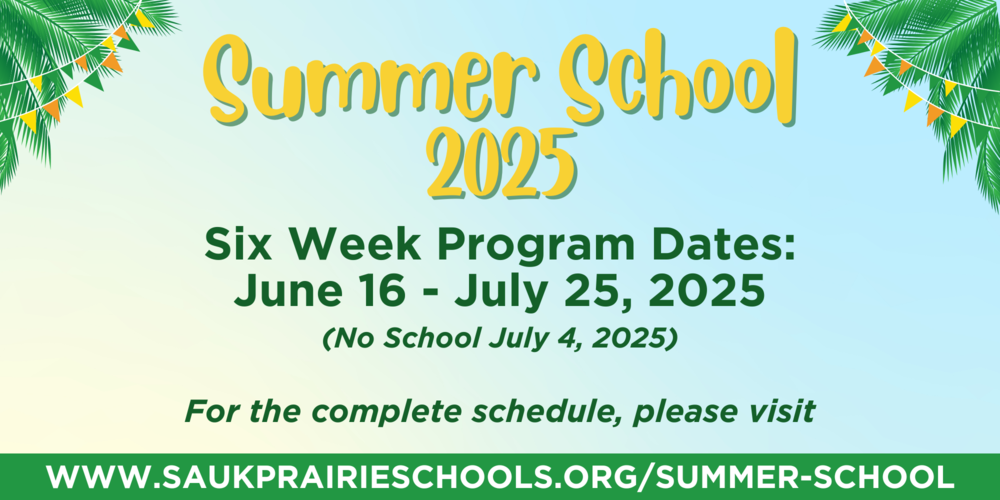 Summer School 2025

Six Week Program Dates:
June 16 - July 25, 2025
(No School July 4, 2025)

For the complete schedule, please visit

WWW.SAUKPRAIRIESCHOOLS.ORG/SUMMER-SCHOOL